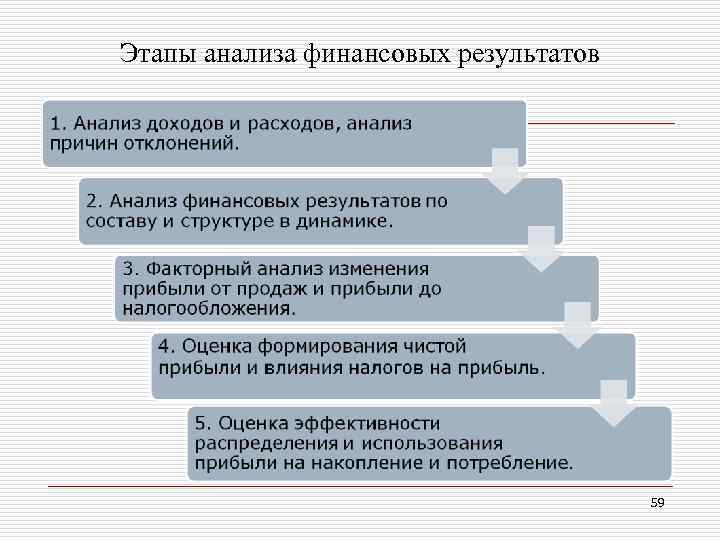 Этапы анализа финансовых результатов

1. Анализ доходов и расходов, анализ причин отклонений.

2. Анализ финансовых результатов по составу и структуре в динамике.

3. Факторный анализ изменения прибыли от продаж и прибыли до налогообложения.

4. Оценка формирования чистой прибыли и влияния налогов на прибыль.

5. Оценка эффективности распределения и использования прибыли на накопление и потребление.

59